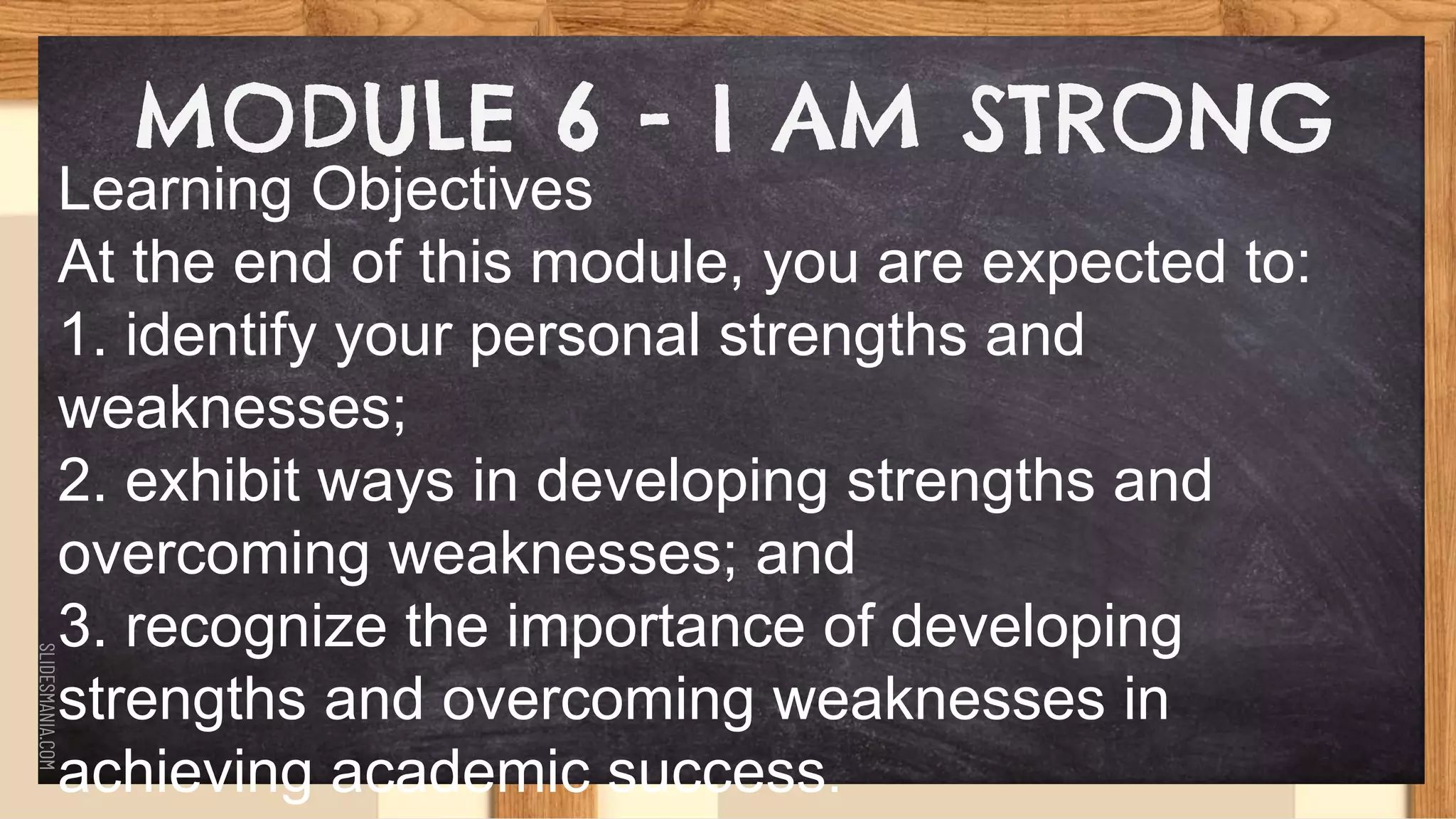 MODULE 6 - I AM STRONG

Learning Objectives
At the end of this module, you are expected to:
1. identify your personal strengths and weaknesses;
2. exhibit ways in developing strengths and overcoming weaknesses; and
3. recognize the importance of developing strengths and overcoming weaknesses in achieving academic success.

SLIDESMANIA.COM